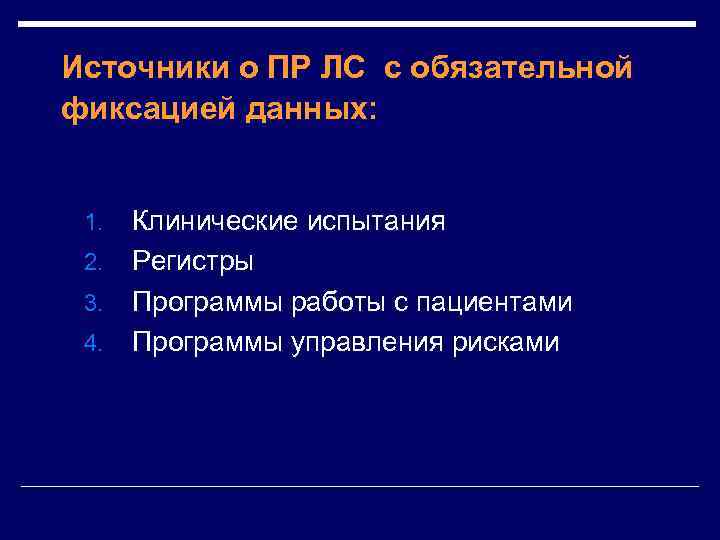 Источники о ПР ЛС с обязательной фиксацией данных:

1. Клинические испытания
2. Регистры
3. Программы работы с пациентами
4. Программы управления рисками